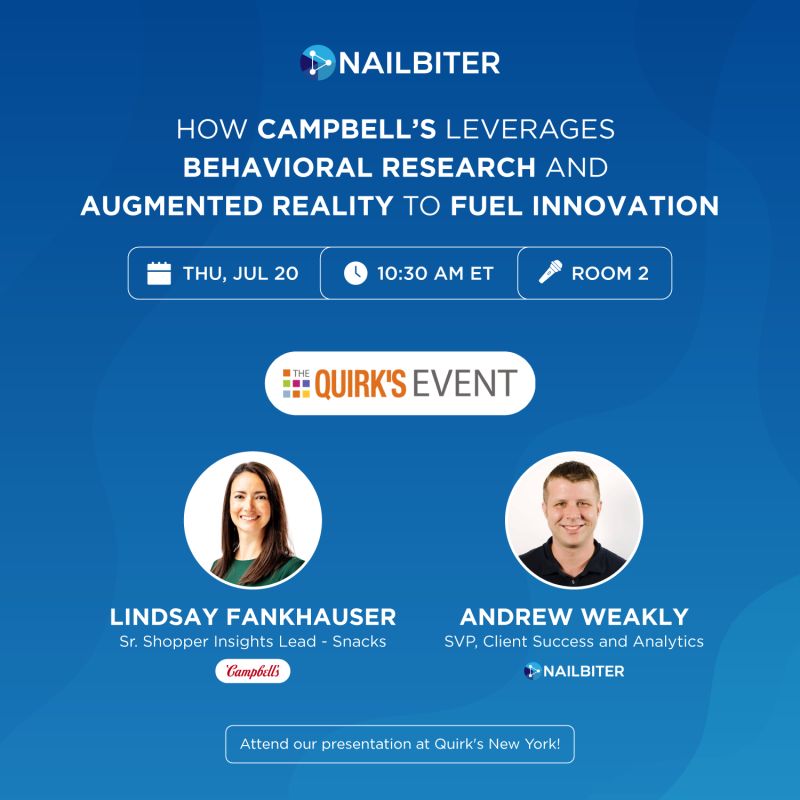 NAILBITER

HOW CAMPBELL'S LEVERAGES BEHAVIORAL RESEARCH AND AUGMENTED REALITY TO FUEL INNOVATION

THU, JUL 20
10:30 AM ET
ROOM 2

THE QUIRK'S EVENT

LINDSAY FANKHAUSER
Sr. Shopper Insights Lead - Snacks
Campbell's

ANDREW WEAKLY
SVP, Client Success and Analytics
NAILBITER

Attend our presentation at Quirk's New York!